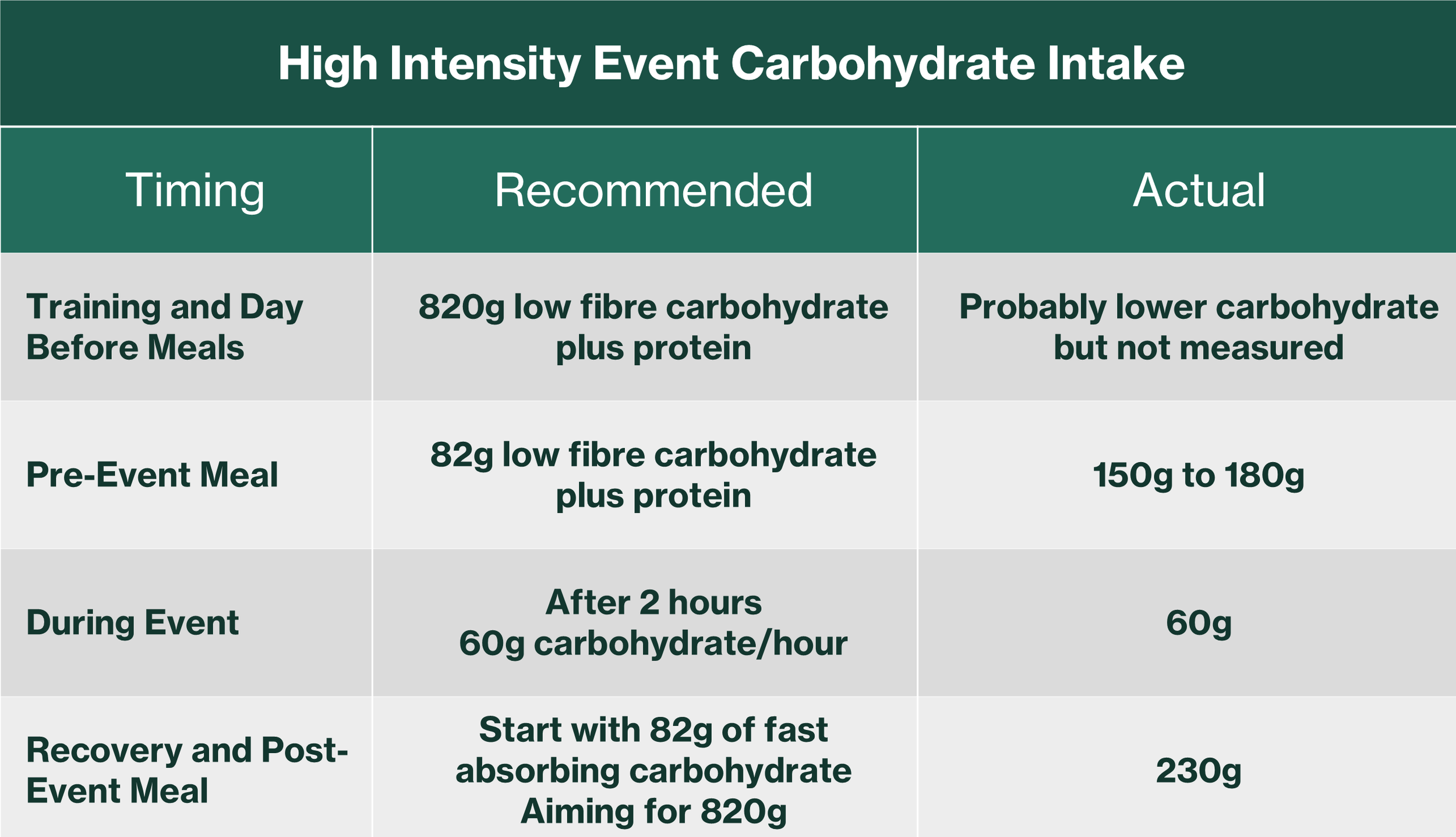 High Intensity Event Carbohydrate Intake

| Timing | Recommended | Actual |
|---|---|---|
| Training and Day Before Meals | 820g low fibre carbohydrate plus protein | Probably lower carbohydrate but not measured |
| Pre-Event Meal | 82g low fibre carbohydrate plus protein | 150g to 180g |
| During Event | After 2 hours 60g carbohydrate/hour | 60g |
| Recovery and Post-Event Meal | Start with 82g of fast absorbing carbohydrate Aiming for 820g | 230g |